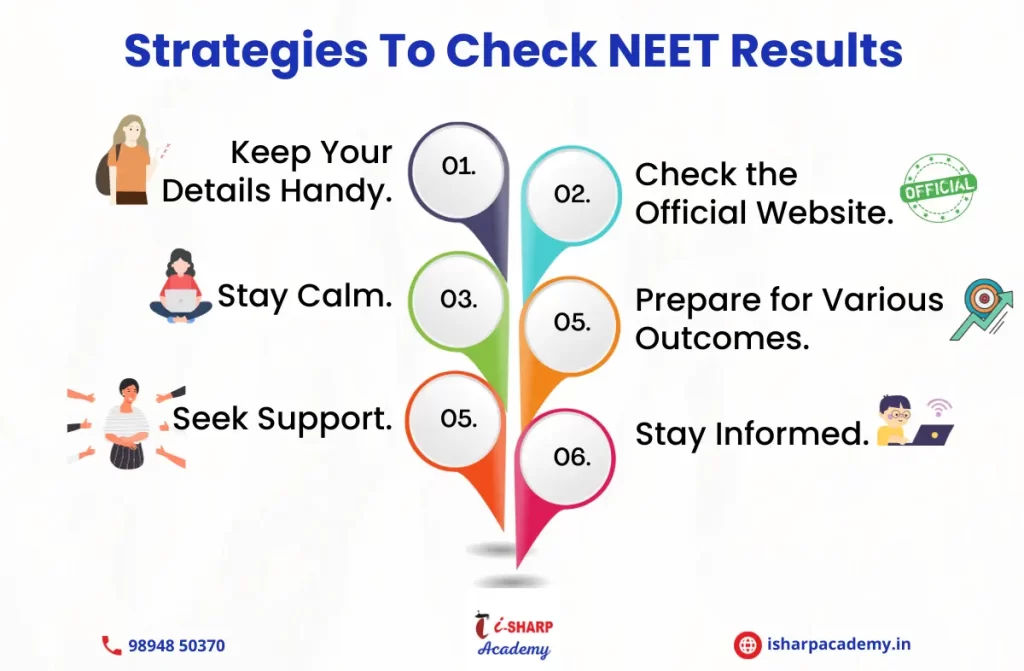 Strategies To Check NEET Results

01.
Keep Your Details Handy.

02.
Check the Official Website.

OFFICIAL

03.
Stay Calm.

05.
Prepare for Various Outcomes.

05.
Seek Support.

06.
Stay Informed.

98948 50370

i-SHARP Academy

isharpacademy.in